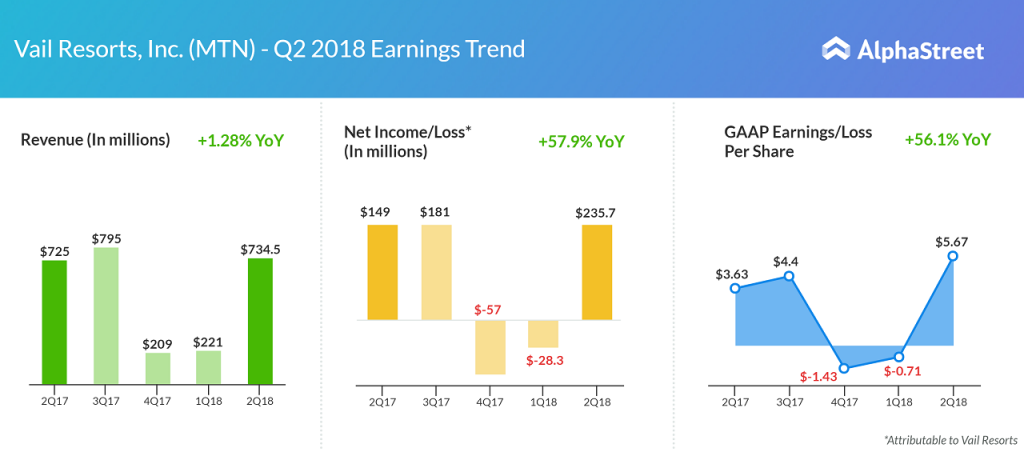 Vail Resorts, Inc. (MTN) - Q2 2018 Earnings Trend

AlphaStreet

Revenue (In millions) +1.28% YoY

$725
$795
$209
$221
$734.5

2Q17 3Q17 4Q17 1Q18 2Q18

Net Income/Loss* (In millions) +57.9% YoY

$149
$181
$-57
$-28.3
$235.7

2Q17 3Q17 4Q17 1Q18 2Q18

GAAP Earnings/Loss Per Share +56.1% YoY

$3.63
$4.4
$-1.43
$-0.71
$5.67

2Q17 3Q17 4Q17 1Q18 2Q18

*Attributable to Vail Resorts